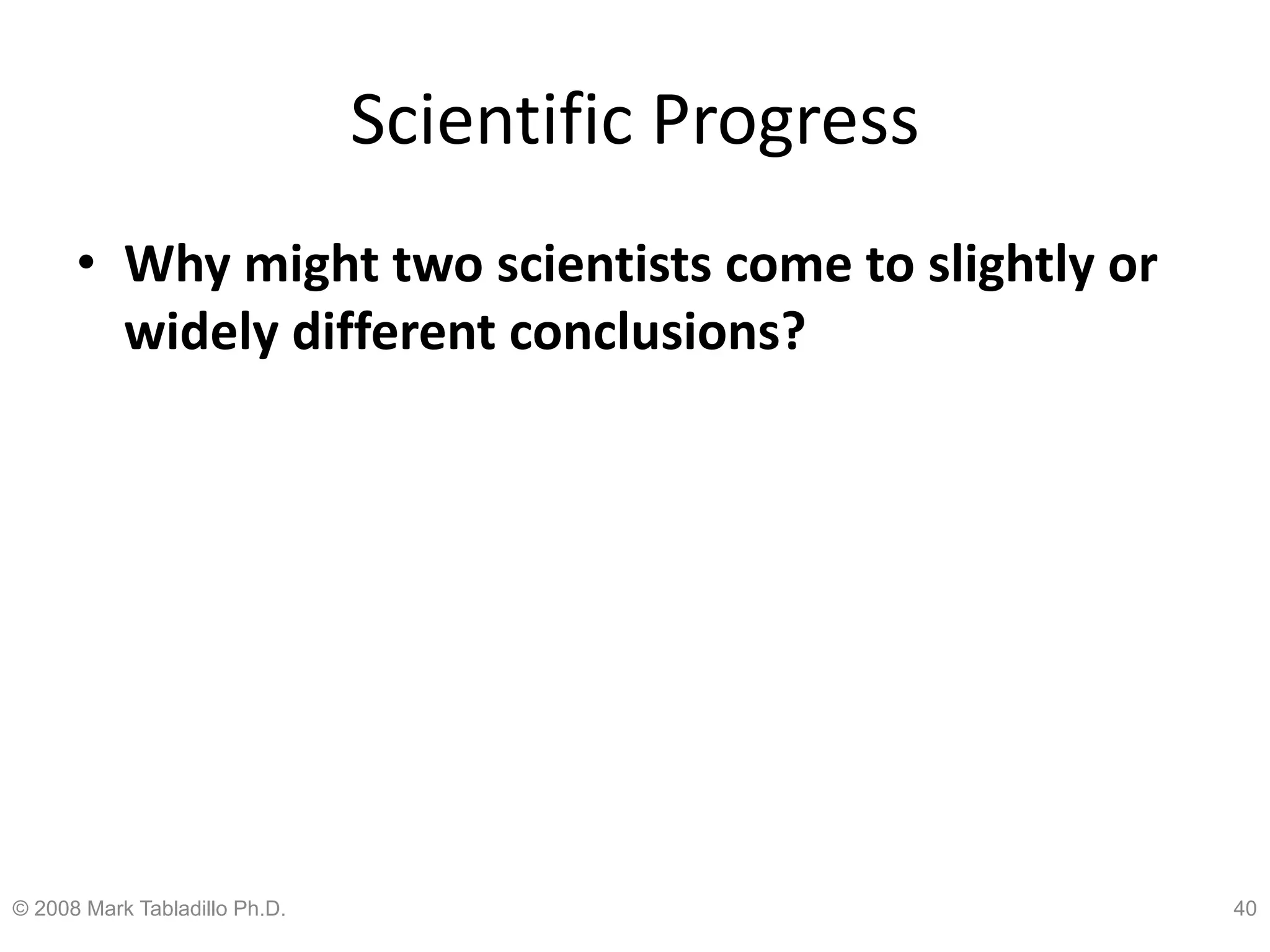 Scientific Progress

• Why might two scientists come to slightly or widely different conclusions?

© 2008 Mark Tabladillo Ph.D.

40